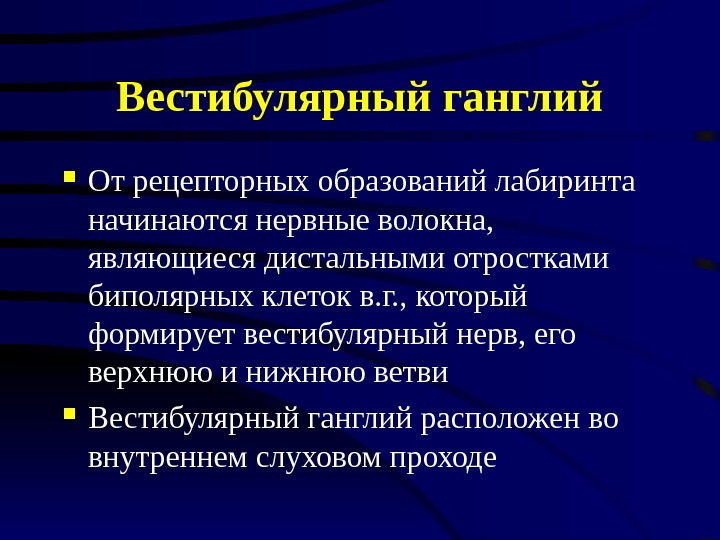 Вестибулярный ганглий

От рецепторных образований лабиринта начинаются нервные волокна, являющиеся дистальными отростками биполярных клеток в.г., который формирует вестибулярный нерв, его верхнюю и нижнюю ветви

Вестибулярный ганглий расположен во внутреннем слуховом проходе